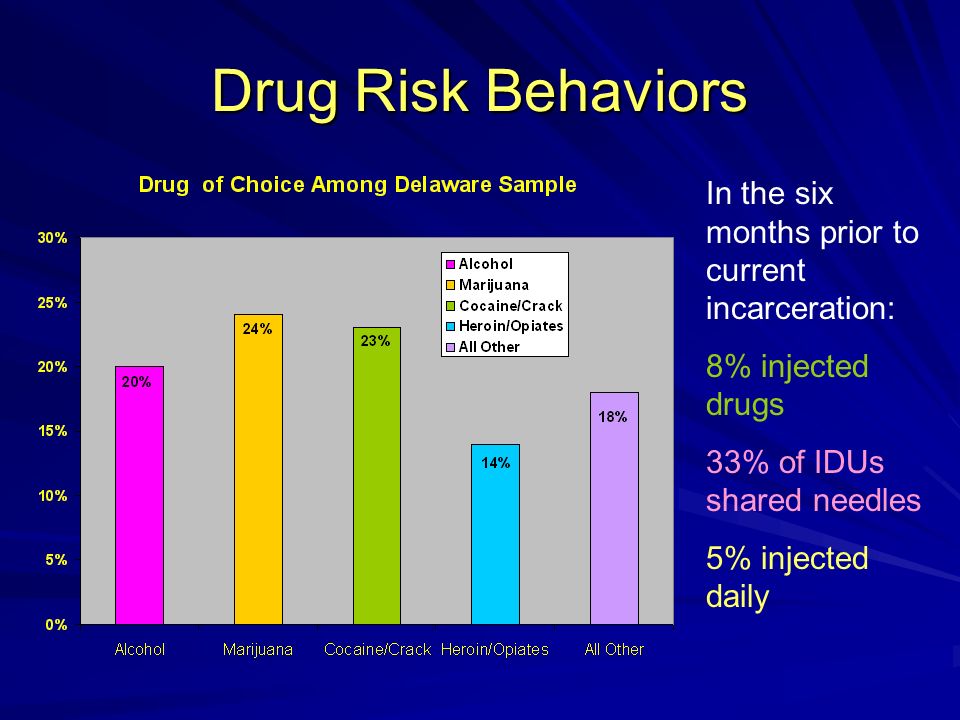 Drug Risk Behaviors

Drug of Choice Among Delaware Sample

30%
25%
20%
15%
10%
5%
0%

Alcohol
Marijuana
Cocaine/Crack
Heroin/Opiates
All Other

20%
24%
23%
14%
18%

Alcohol
Marijuana
Cocaine/Crack
Heroin/Opiates
All Other

In the six months prior to current incarceration:

8% injected drugs

33% of IDUs shared needles

5% injected daily